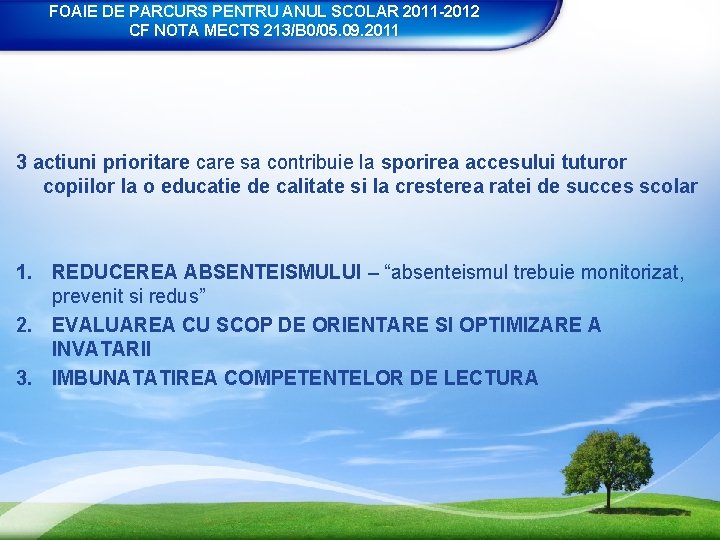 FOAIE DE PARCURS PENTRU ANUL SCOLAR 2011-2012
CF NOTA MECTS 213/B0/05.09.2011

3 actiuni prioritare care sa contribuie la sporirea accesului tuturor copiilor la o educatie de calitate si la cresterea ratei de succes scolar

1. REDUCEREA ABSENTEISMULUI – “absenteismul trebuie monitorizat, prevenit si redus”
2. EVALUAREA CU SCOP DE ORIENTARE SI OPTIMIZARE A INVATARII
3. IMBUNATATIREA COMPETENTELOR DE LECTURA